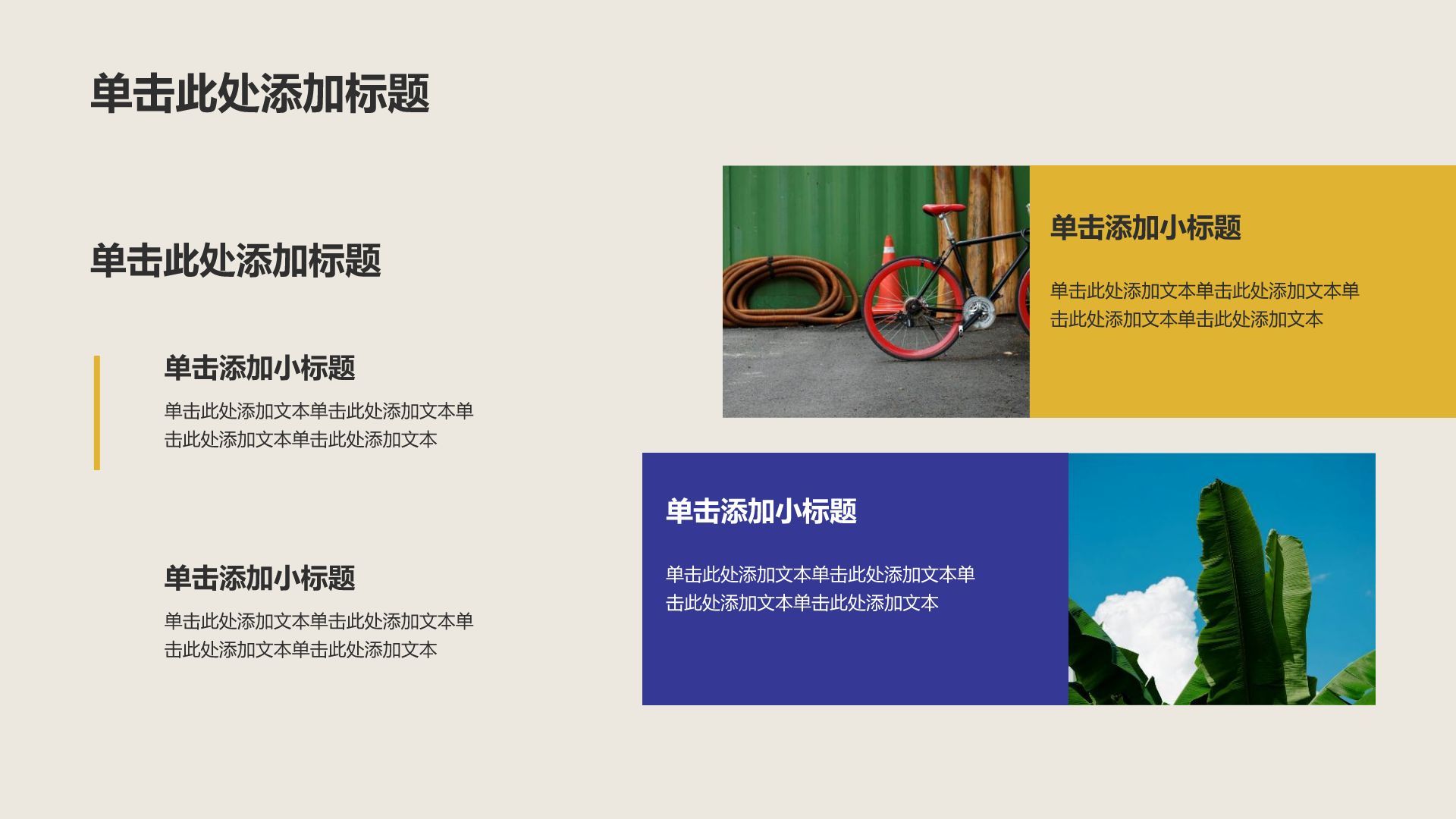 单击此处添加标题

单击此处添加标题

单击添加小标题

单击此处添加文本单击此处添加文本单击此处添加文本单击此处添加文本

单击添加小标题

单击此处添加文本单击此处添加文本单击此处添加文本单击此处添加文本

单击添加小标题

单击此处添加文本单击此处添加文本单击此处添加文本单击此处添加文本

单击添加小标题

单击此处添加文本单击此处添加文本单击此处添加文本单击此处添加文本